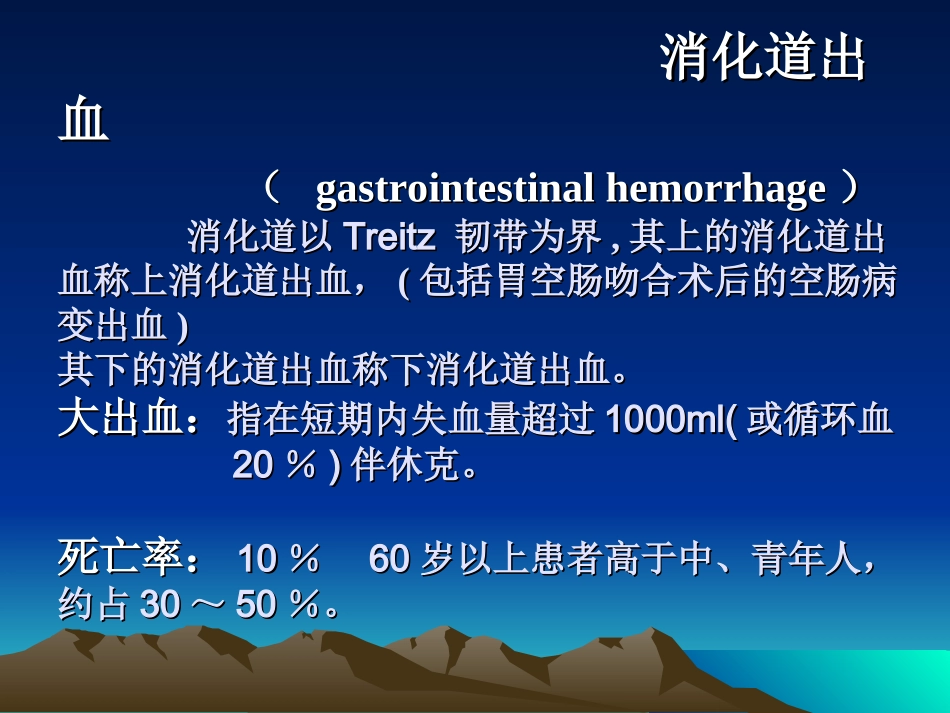 消化道出血

（ gastrointestinal hemorrhage ）

消化道以 Treitz 韧带为界 , 其上的消化道出血称上消化道出血， ( 包括胃空肠吻合术后的空肠病变出血 )
其下的消化道出血称下消化道出血。

大出血：指在短期内失血量超过 1000ml( 或循环血 20 ％ ) 伴休克。

死亡率： 10 ％ 60 岁以上患者高于中、青年人，约占 30 ～ 50 ％。